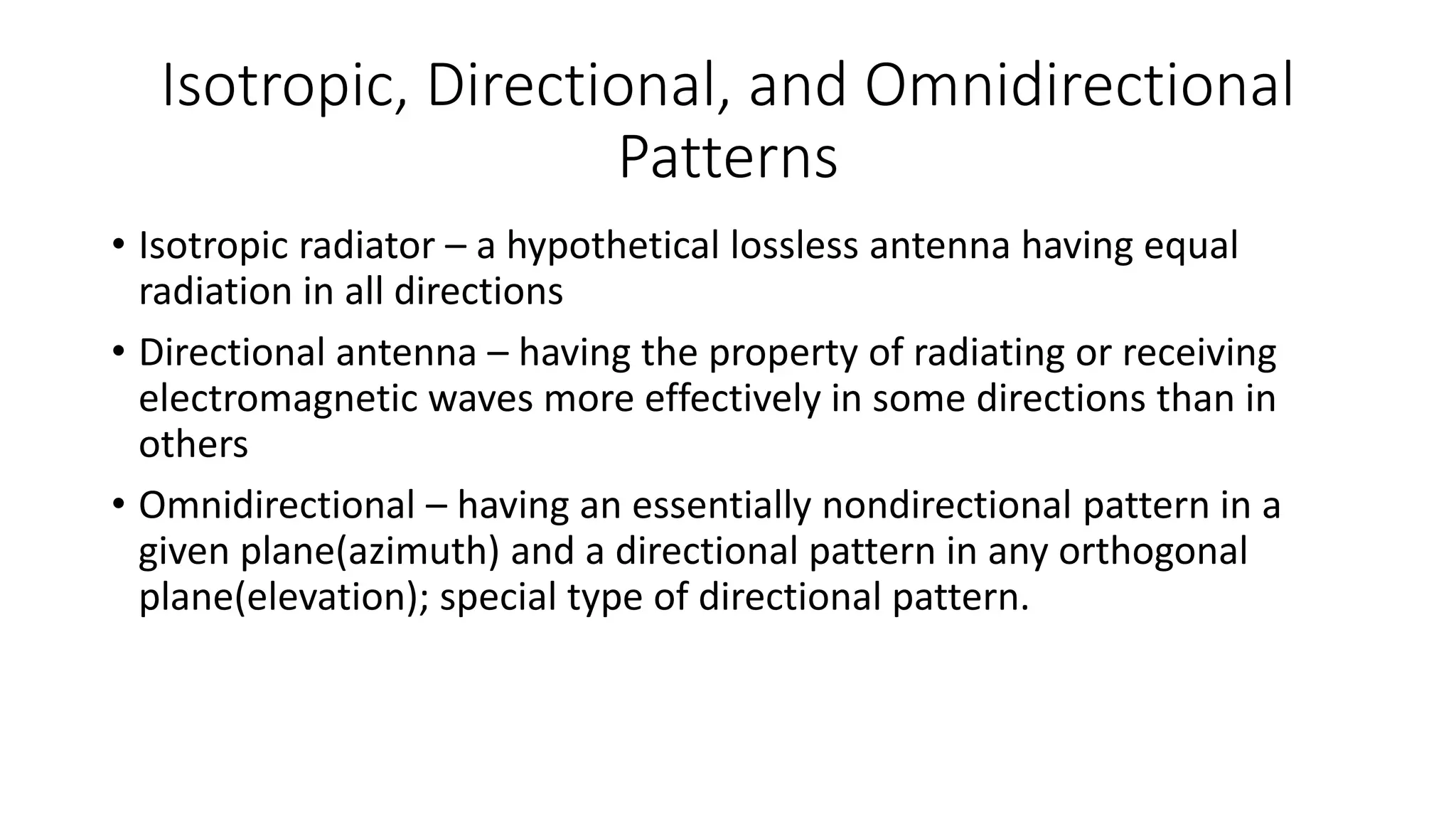 Isotropic, Directional, and Omnidirectional Patterns

• Isotropic radiator – a hypothetical lossless antenna having equal radiation in all directions

• Directional antenna – having the property of radiating or receiving electromagnetic waves more effectively in some directions than in others

• Omnidirectional – having an essentially nondirectional pattern in a given plane(azimuth) and a directional pattern in any orthogonal plane(elevation); special type of directional pattern.